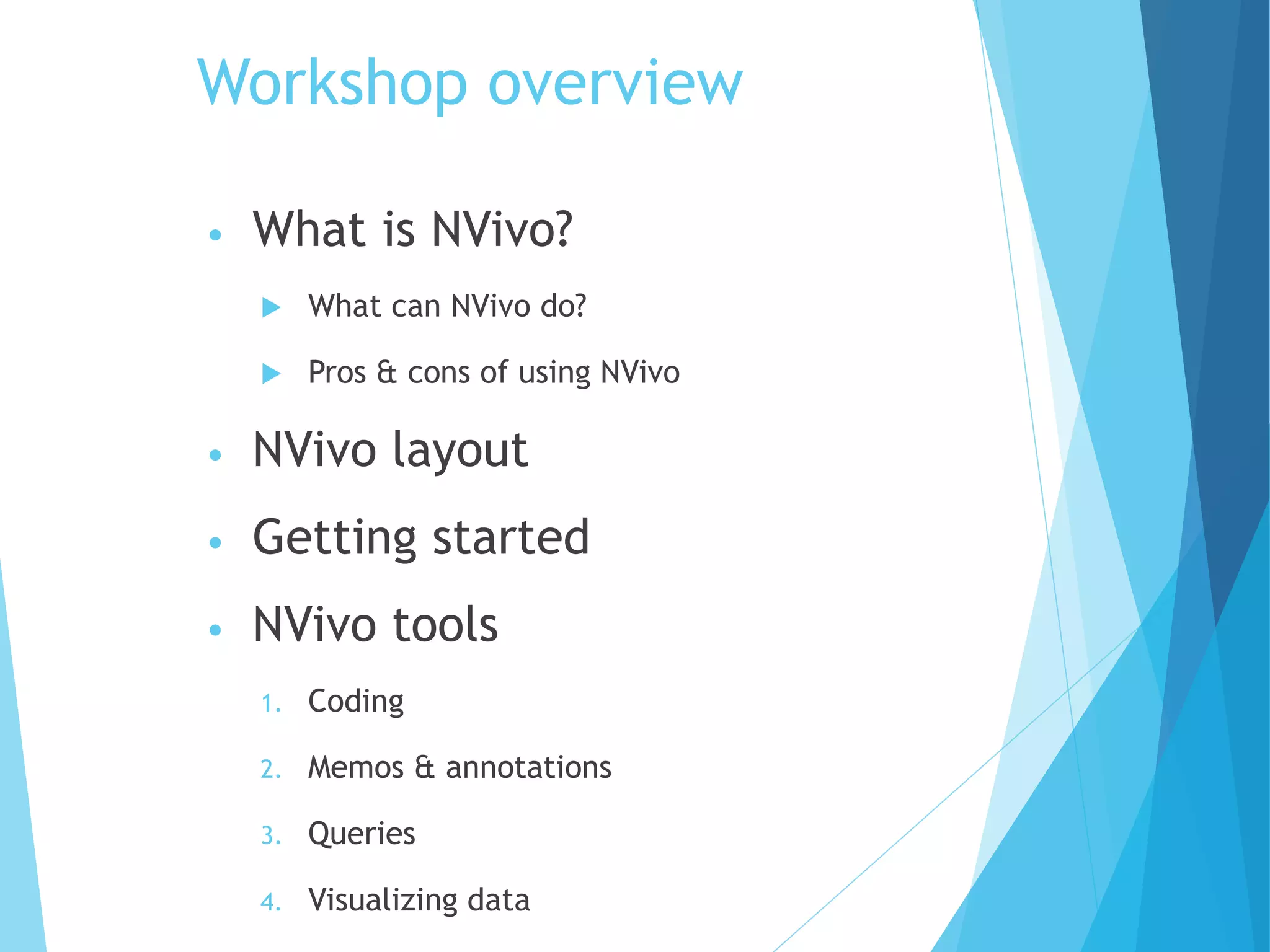 Workshop overview

• What is NVivo?
  ▶ What can NVivo do?
  ▶ Pros & cons of using NVivo
• NVivo layout
• Getting started
• NVivo tools
  1. Coding
  2. Memos & annotations
  3. Queries
  4. Visualizing data